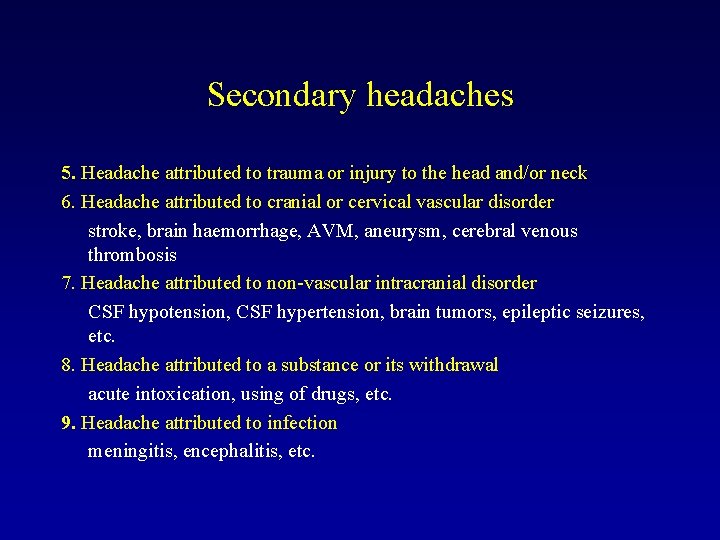 Secondary headaches

5. Headache attributed to trauma or injury to the head and/or neck

6. Headache attributed to cranial or cervical vascular disorder

stroke, brain haemorrhage, AVM, aneurysm, cerebral venous thrombosis

7. Headache attributed to non-vascular intracranial disorder

CSF hypotension, CSF hypertension, brain tumors, epileptic seizures, etc.

8. Headache attributed to a substance or its withdrawal

acute intoxication, using of drugs, etc.

9. Headache attributed to infection

meningitis, encephalitis, etc.